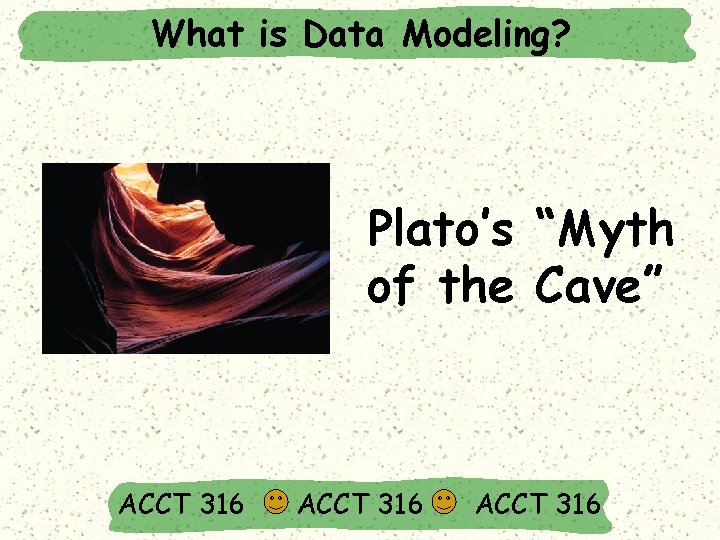 What is Data Modeling?

Plato's "Myth of the Cave"

ACCT 316 ACCT 316 ACCT 316